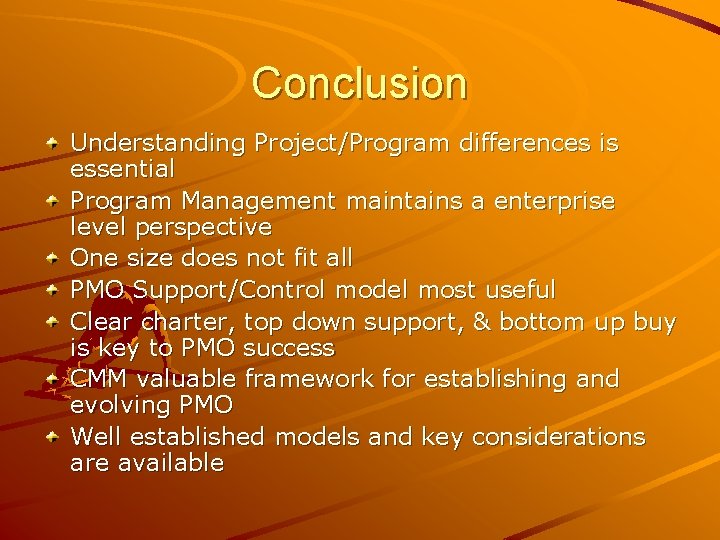 Conclusion

Understanding Project/Program differences is essential

Program Management maintains a enterprise level perspective

One size does not fit all

PMO Support/Control model most useful

Clear charter, top down support, & bottom up buy is key to PMO success

CMM valuable framework for establishing and evolving PMO

Well established models and key considerations are available